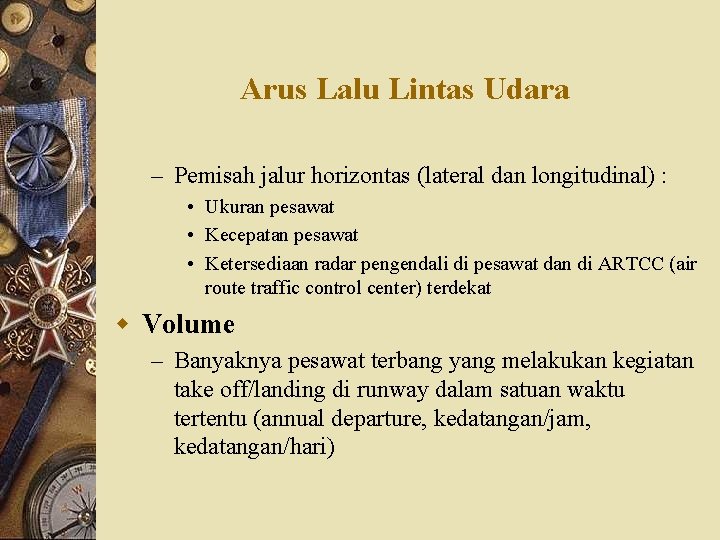 Arus Lalu Lintas Udara

– Pemisah jalur horizontas (lateral dan longitudinal) :
• Ukuran pesawat
• Kecepatan pesawat
• Ketersediaan radar pengendali di pesawat dan di ARTCC (air route traffic control center) terdekat

Volume
– Banyaknya pesawat terbang yang melakukan kegiatan take off/landing di runway dalam satuan waktu tertentu (annual departure, kedatangan/jam, kedatangan/hari)